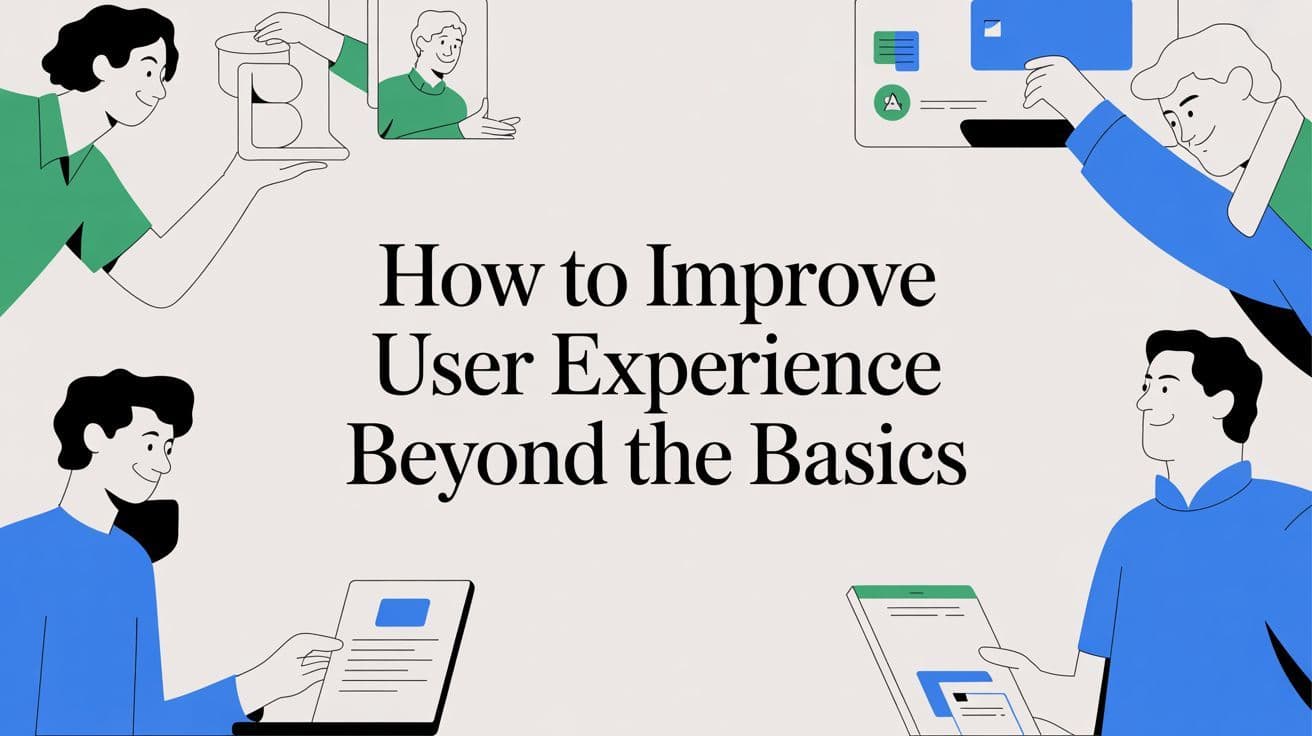 How to Improve User Experience Beyond the Basics